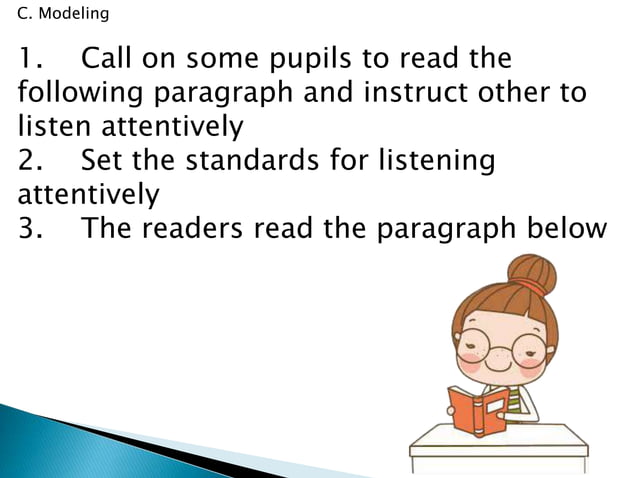 C. Modeling

1. Call on some pupils to read the following paragraph and instruct other to listen attentively
2. Set the standards for listening attentively
3. The readers read the paragraph below